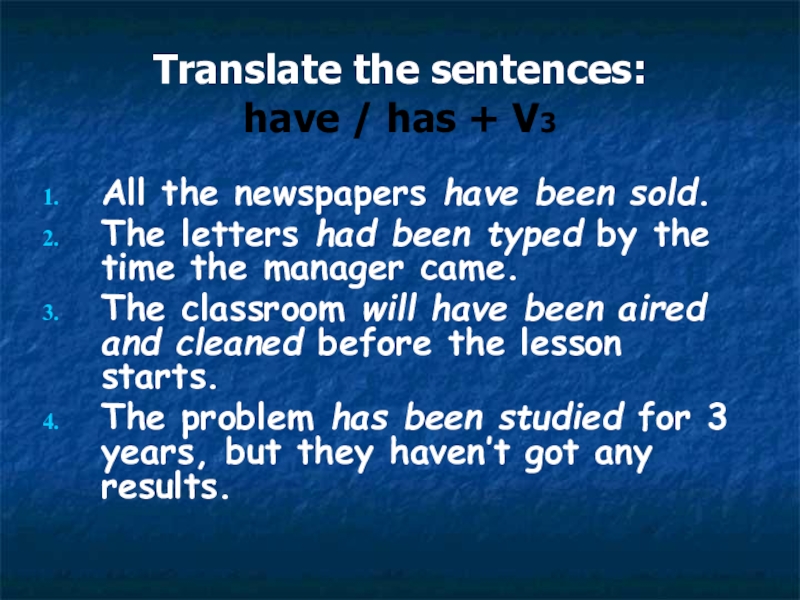 Translate the sentences:
have / has + V3

1. All the newspapers have been sold.
2. The letters had been typed by the time the manager came.
3. The classroom will have been aired and cleaned before the lesson starts.
4. The problem has been studied for 3 years, but they haven't got any results.